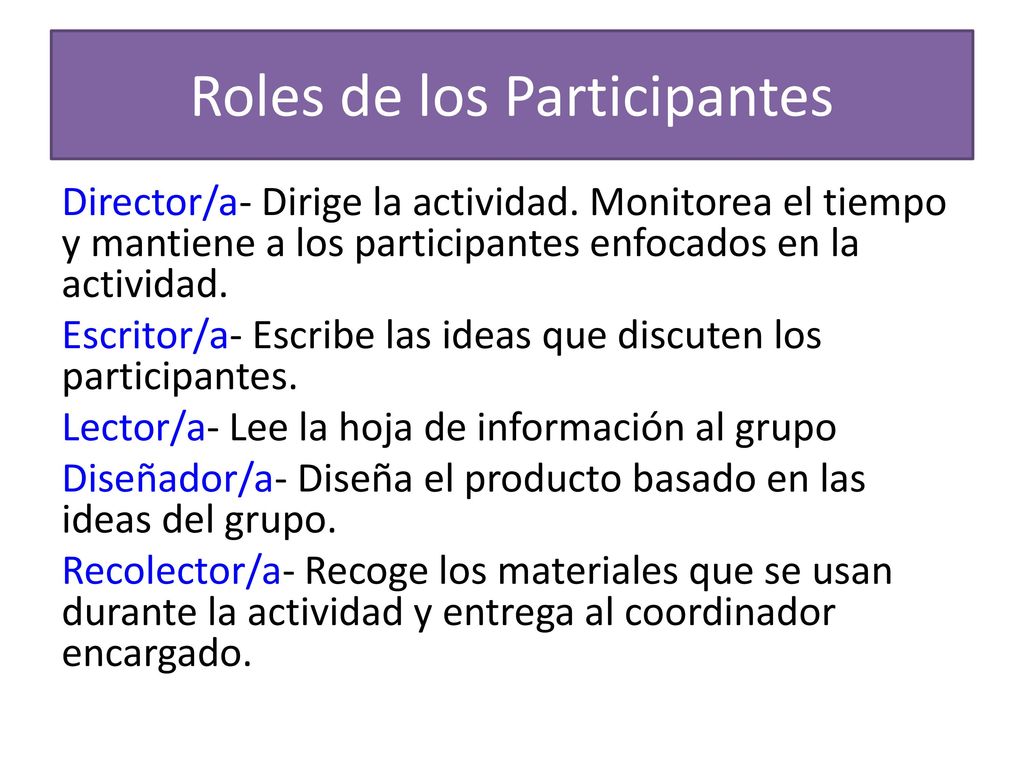 Roles de los Participantes

Director/a- Dirige la actividad. Monitorea el tiempo y mantiene a los participantes enfocados en la actividad.

Escritor/a- Escribe las ideas que discuten los participantes.

Lector/a- Lee la hoja de información al grupo

Diseñador/a- Diseña el producto basado en las ideas del grupo.

Recolector/a- Recoge los materiales que se usan durante la actividad y entrega al coordinador encargado.